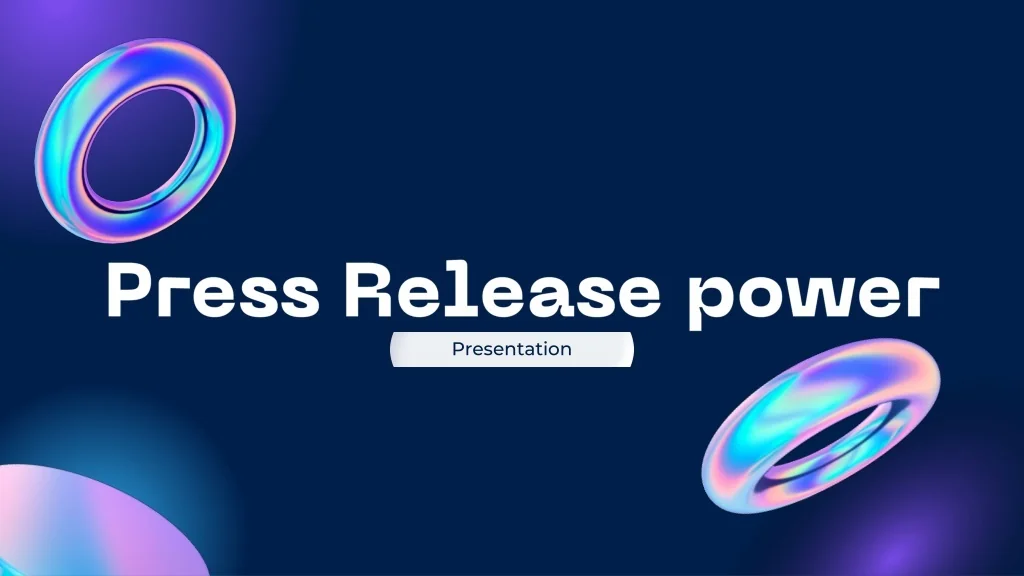 Press Release power

Presentation